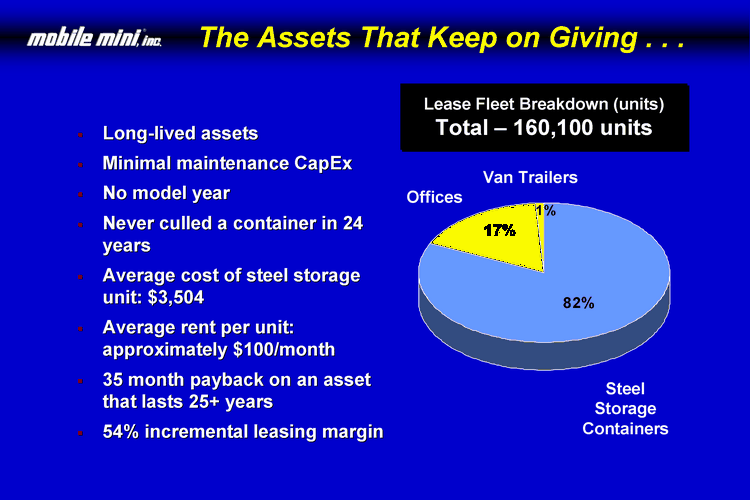 mobile mini, inc.

The Assets That Keep on Giving . . .

- Long-lived assets
- Minimal maintenance CapEx
- No model year
- Never culled a container in 24 years
- Average cost of steel storage unit: $3,504
- Average rent per unit: approximately $100/month
- 35 month payback on an asset that lasts 25+ years
- 54% incremental leasing margin

Lease Fleet Breakdown (units)
Total – 160,100 units

Van Trailers
Offices
1%
17%
82%
Steel Storage Containers